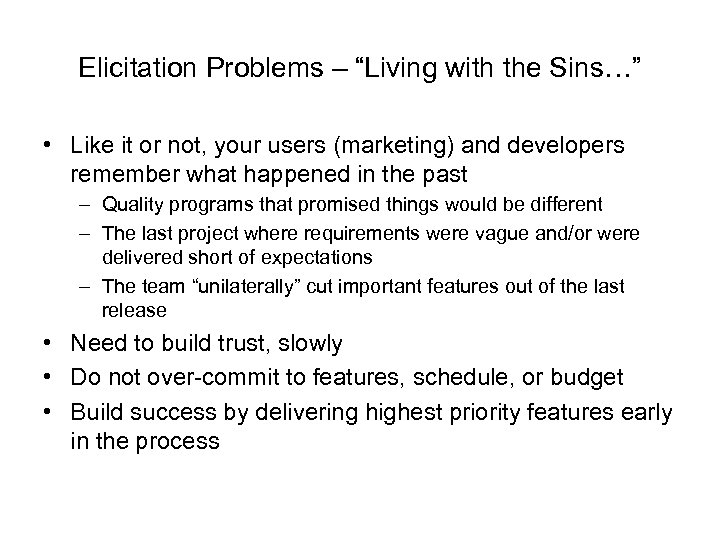 Elicitation Problems – “Living with the Sins…”

• Like it or not, your users (marketing) and developers remember what happened in the past
– Quality programs that promised things would be different
– The last project where requirements were vague and/or were delivered short of expectations
– The team “unilaterally” cut important features out of the last release
• Need to build trust, slowly
• Do not over-commit to features, schedule, or budget
• Build success by delivering highest priority features early in the process